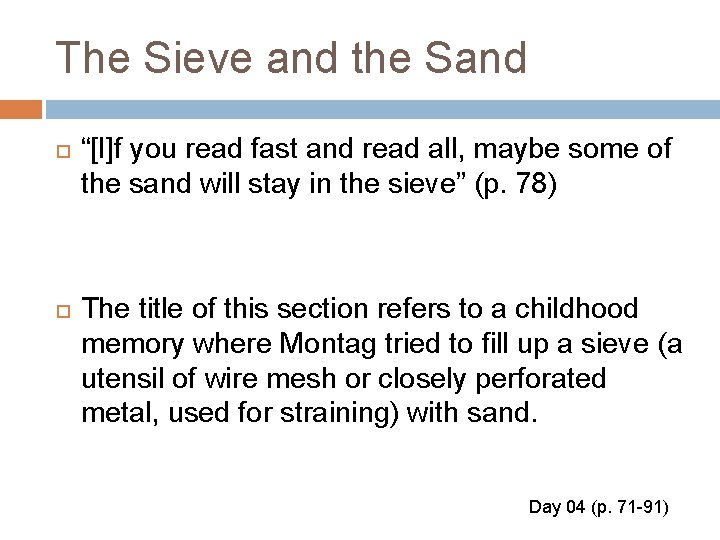 The Sieve and the Sand

“[I]f you read fast and read all, maybe some of the sand will stay in the sieve” (p. 78)

The title of this section refers to a childhood memory where Montag tried to fill up a sieve (a utensil of wire mesh or closely perforated metal, used for straining) with sand.

Day 04 (p. 71-91)